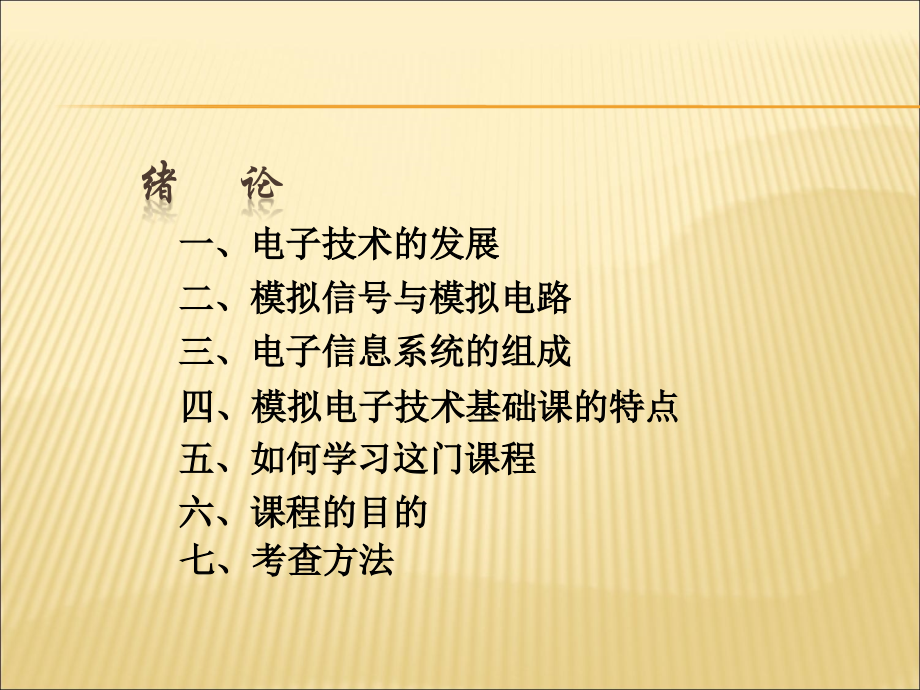 绪 论

一、电子技术的发展
二、模拟信号与模拟电路
三、电子信息系统的组成
四、模拟电子技术基础课的特点
五、如何学习这门课程
六、课程的目的
七、考查方法